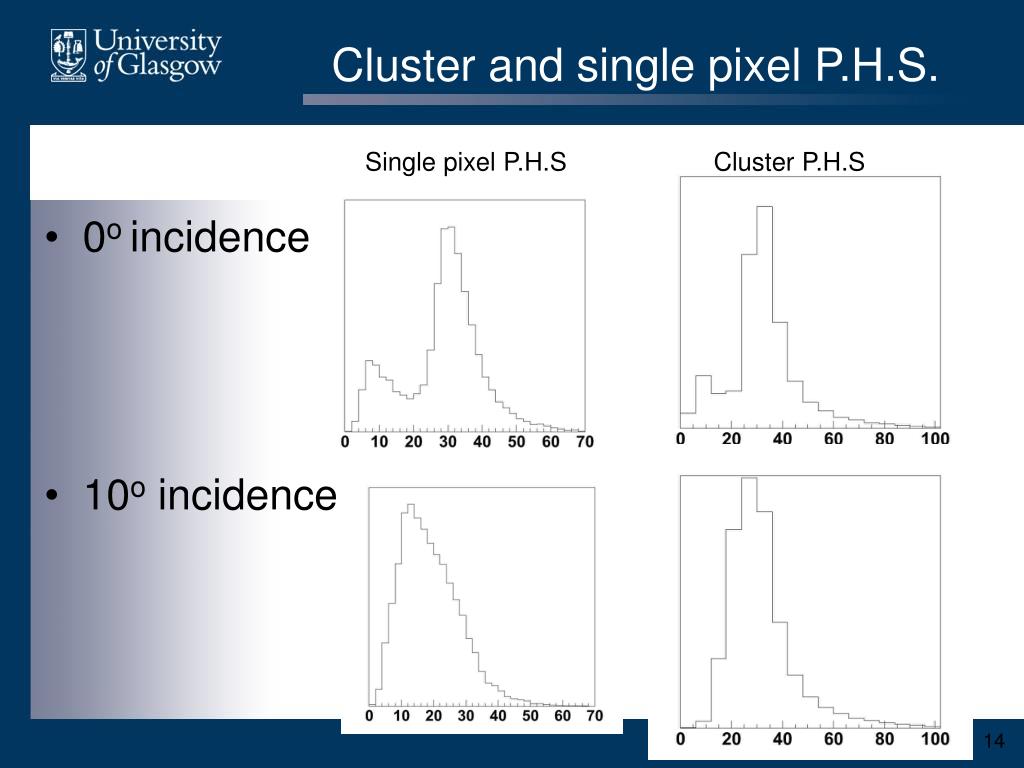 University of Glasgow

Cluster and single pixel P.H.S.

Single pixel P.H.S

Cluster P.H.S

• $0^o$ incidence

0 10 20 30 40 50 60 70

0 20 40 60 80 100

• $10^o$ incidence

0 10 20 30 40 50 60 70

0 20 40 60 80 100

14